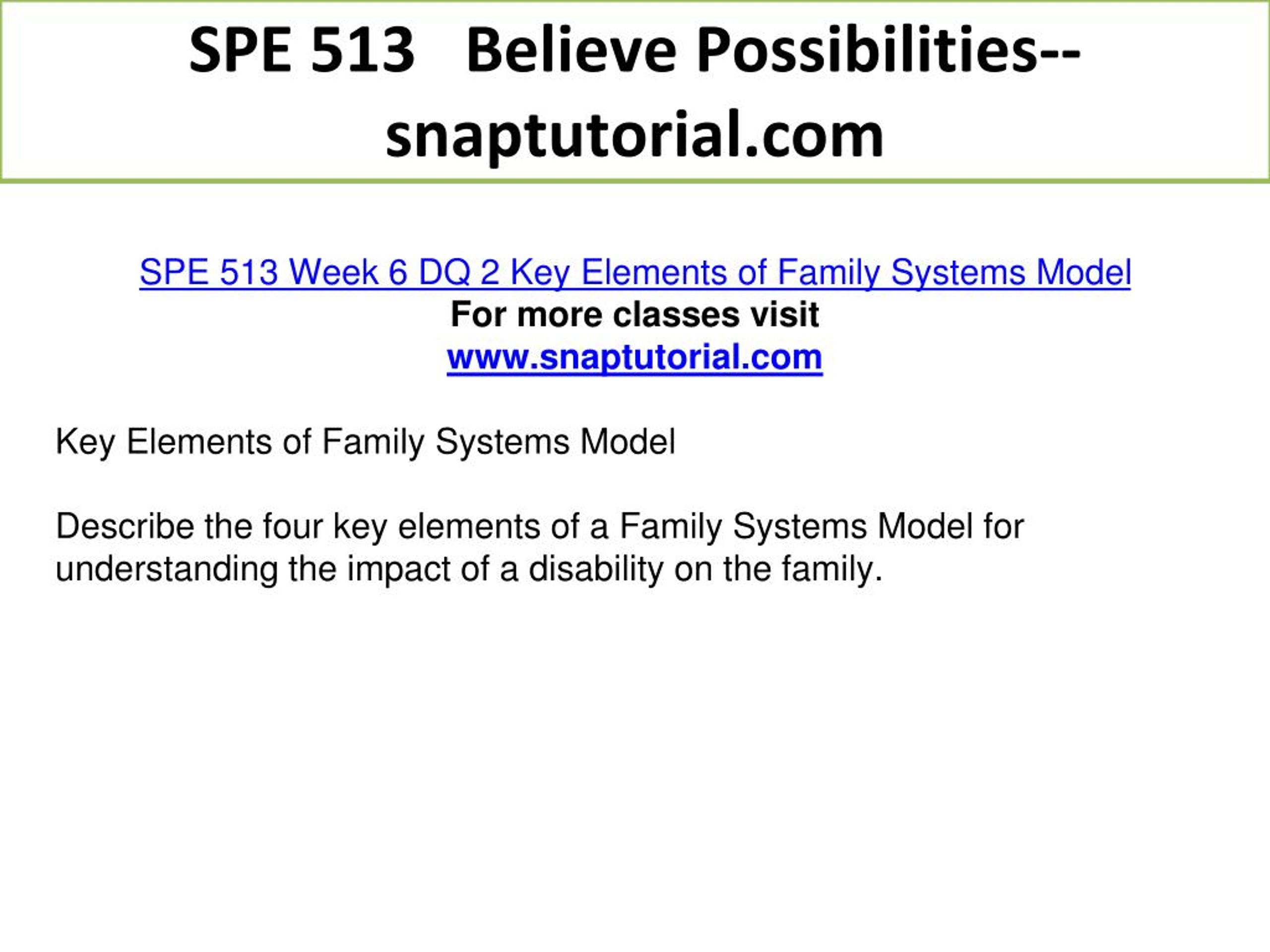 SPE 513 Believe Possibilities--snaptutorial.com

SPE 513 Week 6 DQ 2 Key Elements of Family Systems Model
For more classes visit
www.snaptutorial.com

Key Elements of Family Systems Model

Describe the four key elements of a Family Systems Model for understanding the impact of a disability on the family.